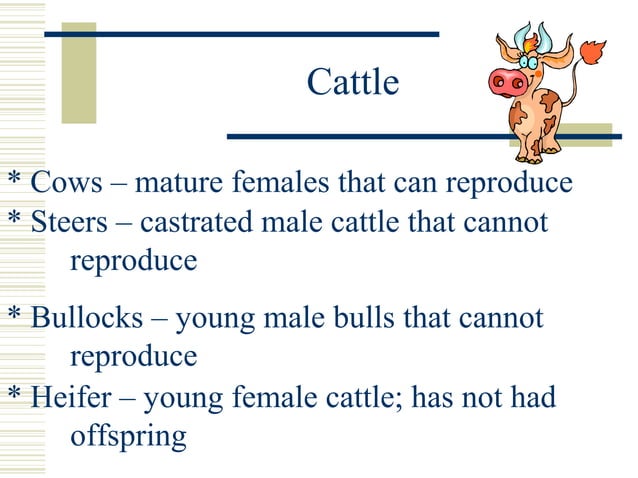 Cattle

* Cows – mature females that can reproduce
* Steers – castrated male cattle that cannot reproduce

* Bullocks – young male bulls that cannot reproduce
* Heifer – young female cattle; has not had offspring